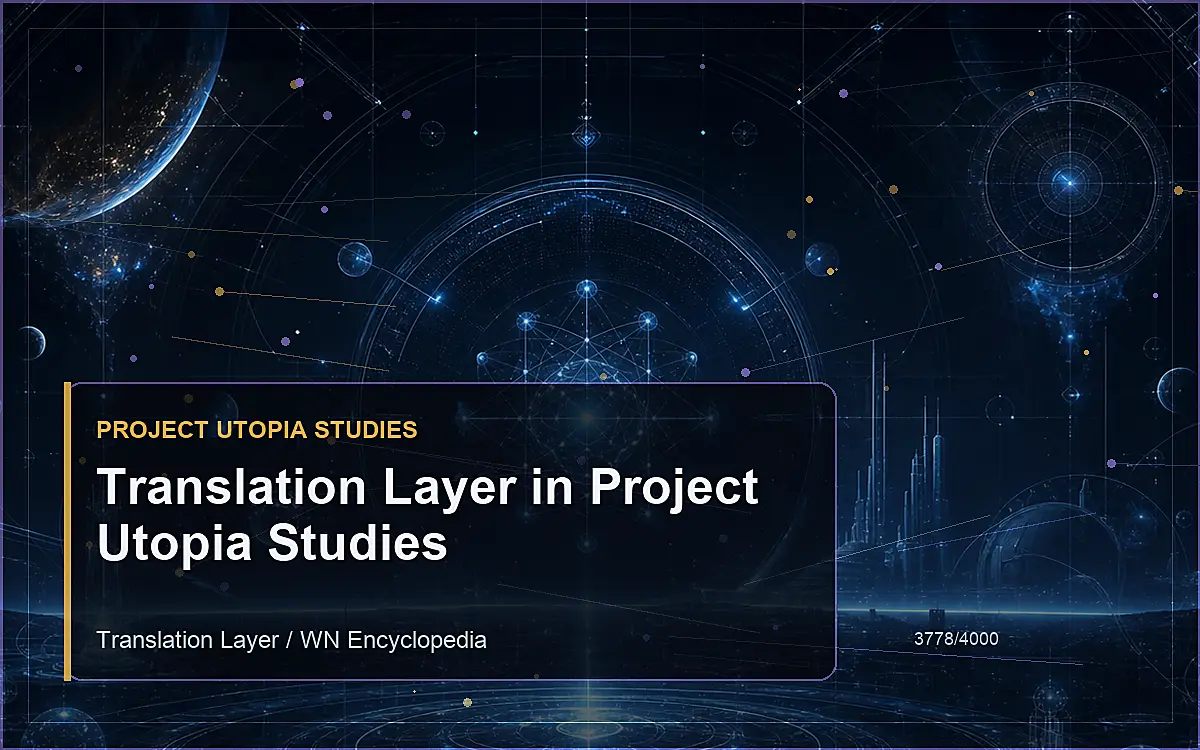 PROJECT UTOPIA STUDIES

Translation Layer in Project Utopia Studies

Translation Layer / WN Encyclopedia

3778/4000